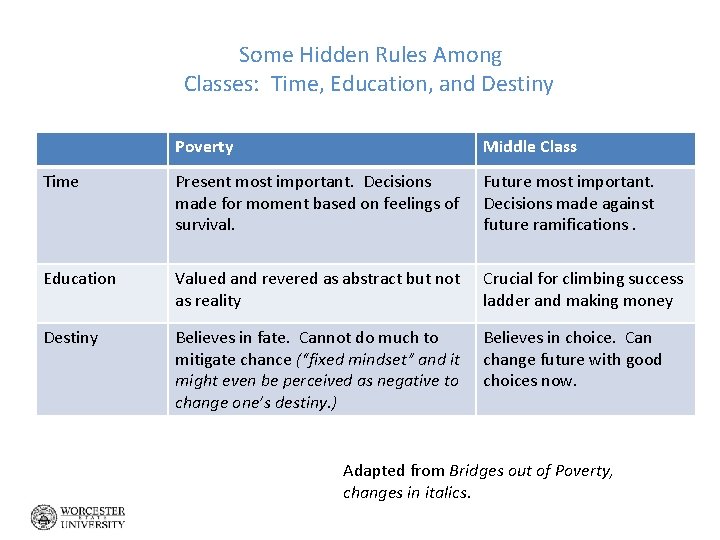 Some Hidden Rules Among Classes: Time, Education, and Destiny

| | Poverty | Middle Class |
|---|---|---|
| Time | Present most important. Decisions made for moment based on feelings of survival. | Future most important. Decisions made against future ramifications . |
| Education | Valued and revered as abstract but not as reality | Crucial for climbing success ladder and making money |
| Destiny | Believes in fate. Cannot do much to mitigate chance ("fixed mindset" and it might even be perceived as negative to change one's destiny.) | Believes in choice. Can change future with good choices now. |

Adapted from Bridges out of Poverty, changes in italics.

WORCESTER STATE UNIVERSITY